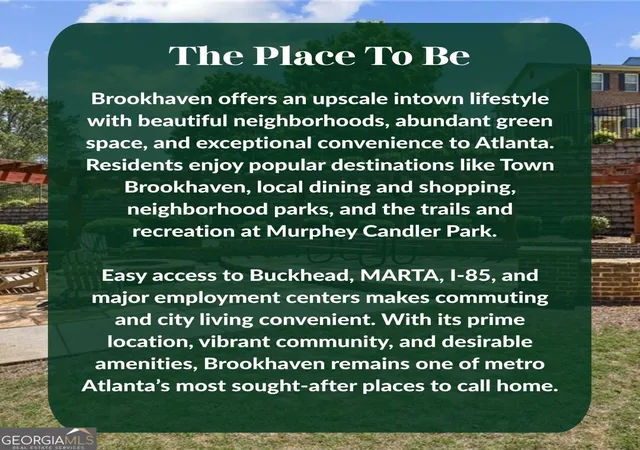 The Place To Be

Brookhaven offers an upscale intown lifestyle with beautiful neighborhoods, abundant green space, and exceptional convenience to Atlanta. Residents enjoy popular destinations like Town Brookhaven, local dining and shopping, neighborhood parks, and the trails and recreation at Murphey Candler Park.

Easy access to Buckhead, MARTA, I-85, and major employment centers makes commuting and city living convenient. With its prime location, vibrant community, and desirable amenities, Brookhaven remains one of metro Atlanta's most sought-after places to call home.

GEORGIAMLS
REAL ESTATE SERVICES